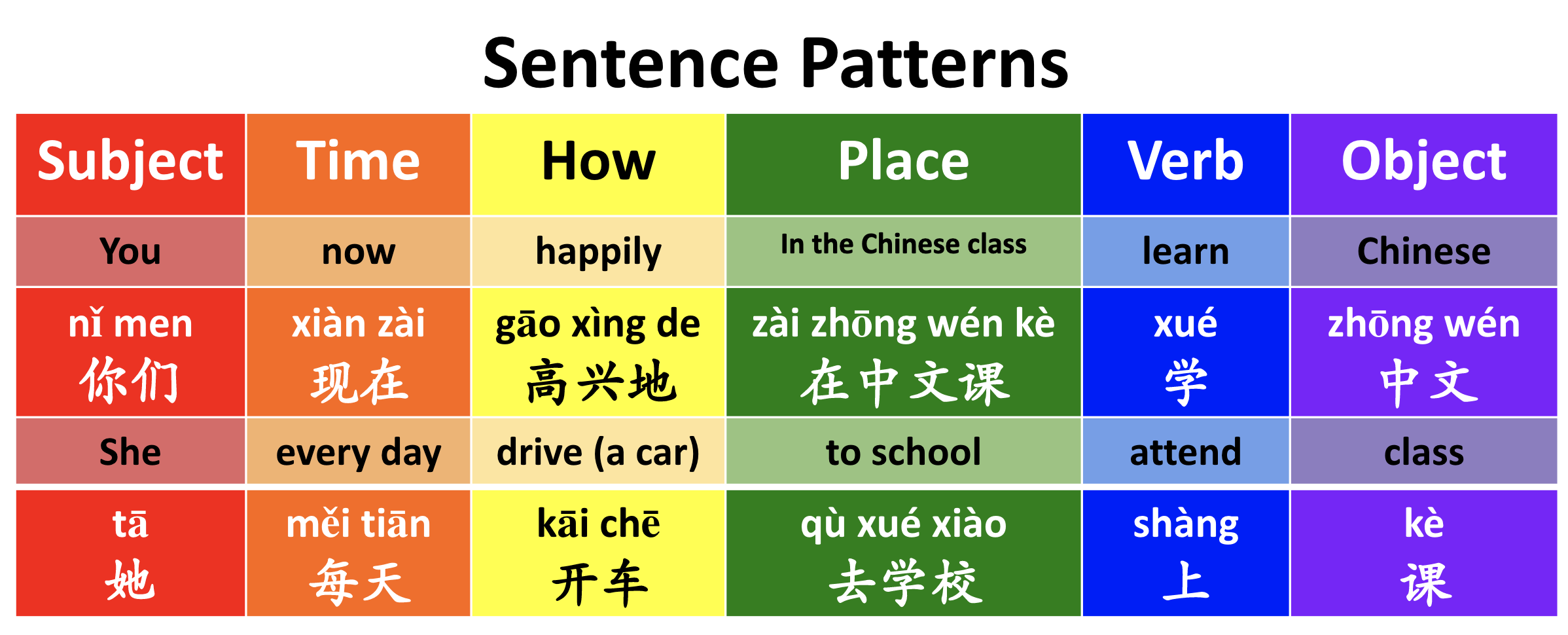 Sentence Patterns

| Subject | Time | How | Place | Verb | Object |
|---|---|---|---|---|---|
| You | now | happily | In the Chinese class | learn | Chinese |
| nǐ men 你们 | xiàn zài 现在 | gāo xìng de 高兴地 | zài zhōng wén kè 在中文课 | xué 学 | zhōng wén 中文 |
| She | every day | drive (a car) | to school | attend | class |
| tā 她 | měi tiān 每天 | kāi chē 开车 | qù xué xiào 去学校 | shàng 上 | kè 课 |